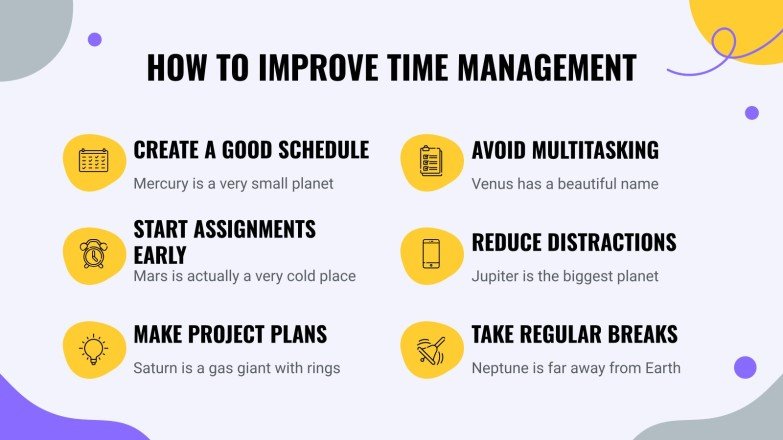 HOW TO IMPROVE TIME MANAGEMENT

CREATE A GOOD SCHEDULE

Mercury is a very small planet

START ASSIGNMENTS EARLY

Mars is actually a very cold place

MAKE PROJECT PLANS

Saturn is a gas giant with rings

AVOID MULTITASKING

Venus has a beautiful name

REDUCE DISTRACTIONS

Jupiter is the biggest planet

TAKE REGULAR BREAKS

Neptune is far away from Earth